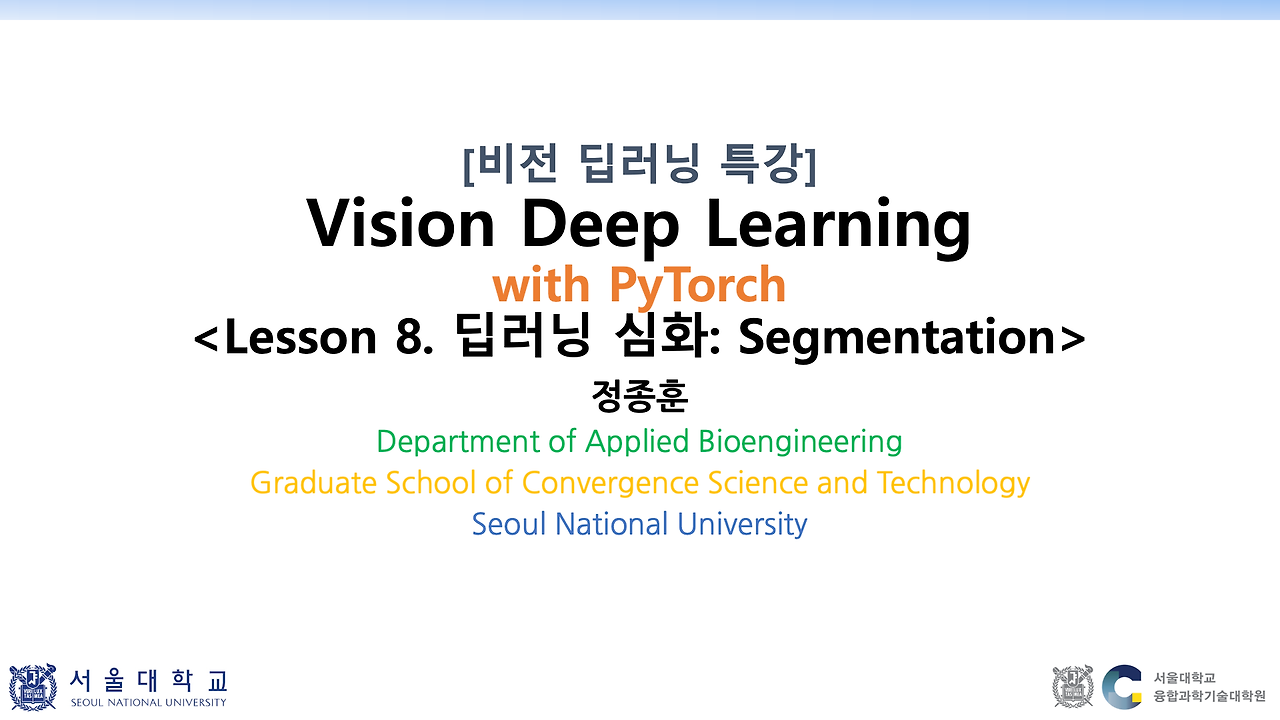 [비전 딥러닝 특강]
Vision Deep Learning
with PyTorch
<Lesson 8. 딥러닝 심화: Segmentation>
정종훈
Department of Applied Bioengineering
Graduate School of Convergence Science and Technology
Seoul National University

서울대학교
SEOUL NATIONAL UNIVERSITY

서울대학교
융합과학기술대학원